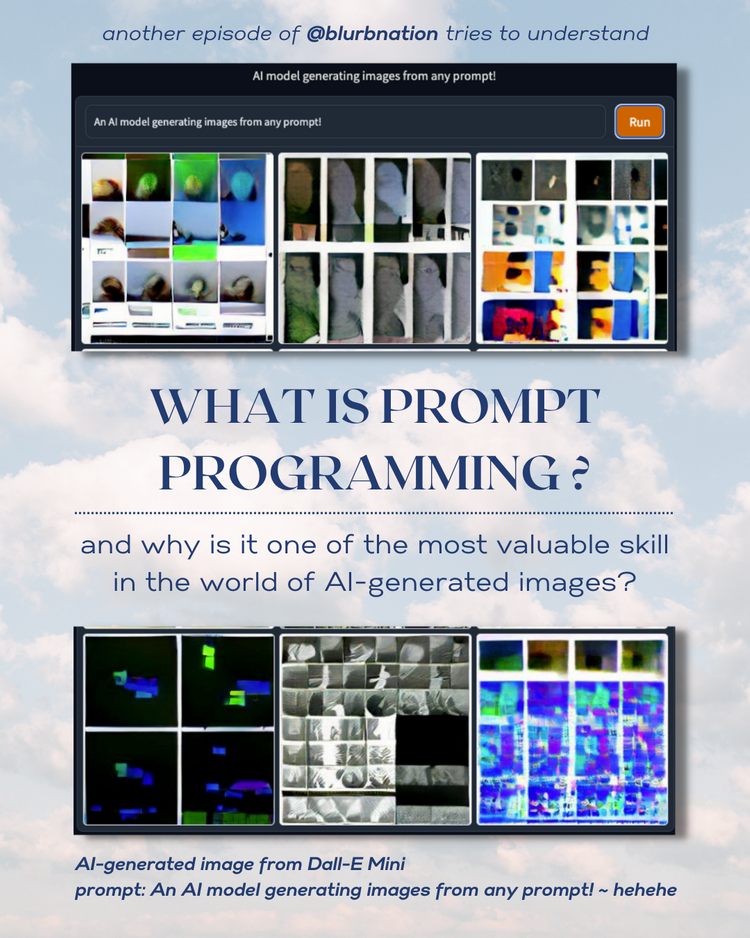 another episode of @blurbnation tries to understand

AI model generating images from any prompt!

An AI model generating images from any prompt!

Run

WHAT IS PROMPT PROGRAMMING ?

and why is it one of the most valuable skill in the world of AI-generated images?

AI-generated image from Dall-E Mini
prompt: An AI model generating images from any prompt! ~ hehehe